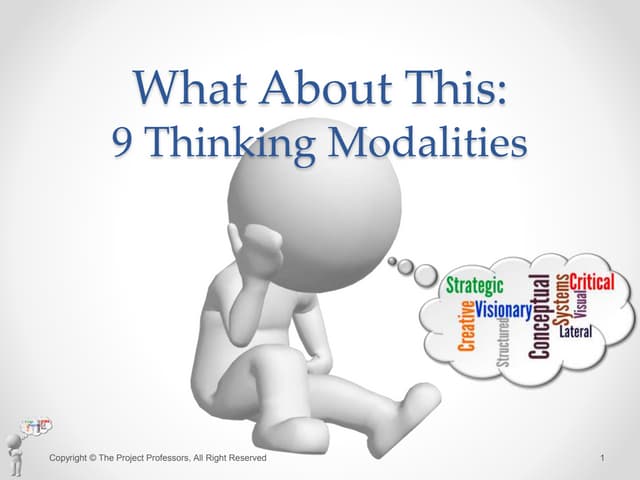 What About This:
9 Thinking Modalities

Strategic
Creative
Visionary
Structured
Conceptual
Systems
Critical
Visual
Lateral

Copyright © The Project Professors, All Right Reserved

1